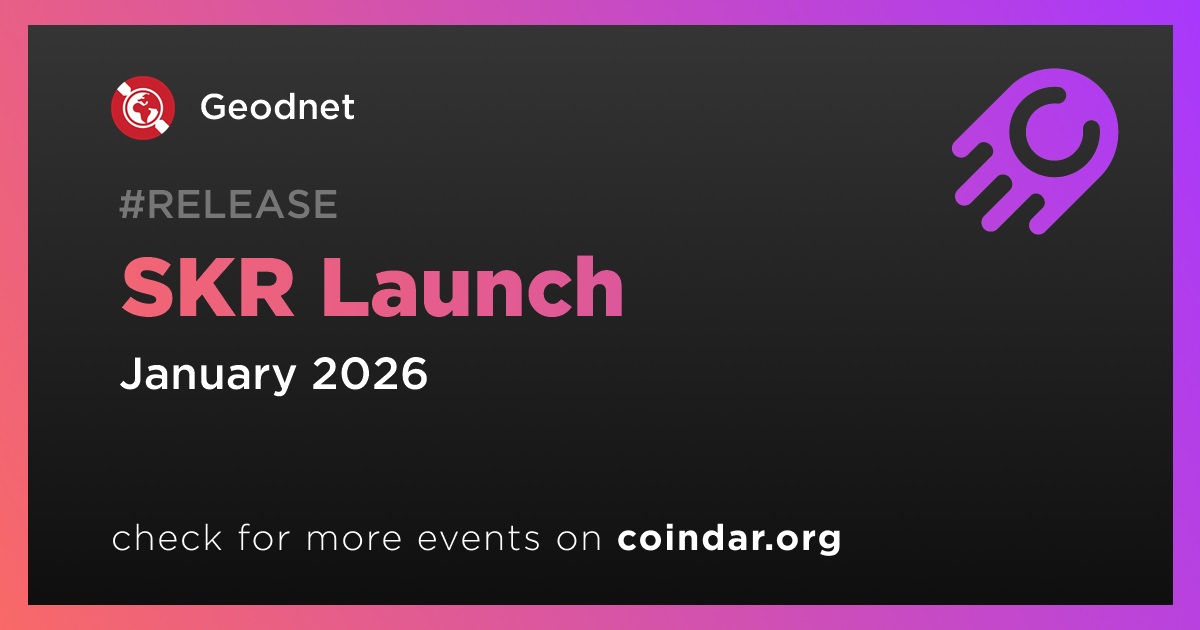 Geodnet

#RELEASE

SKR Launch

January 2026

check for more events on coindar.org